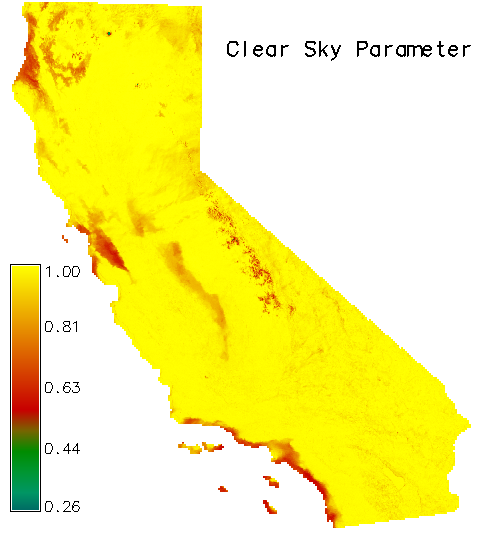 Clear Sky Parameter

1.00
0.81
0.63
0.44
0.26